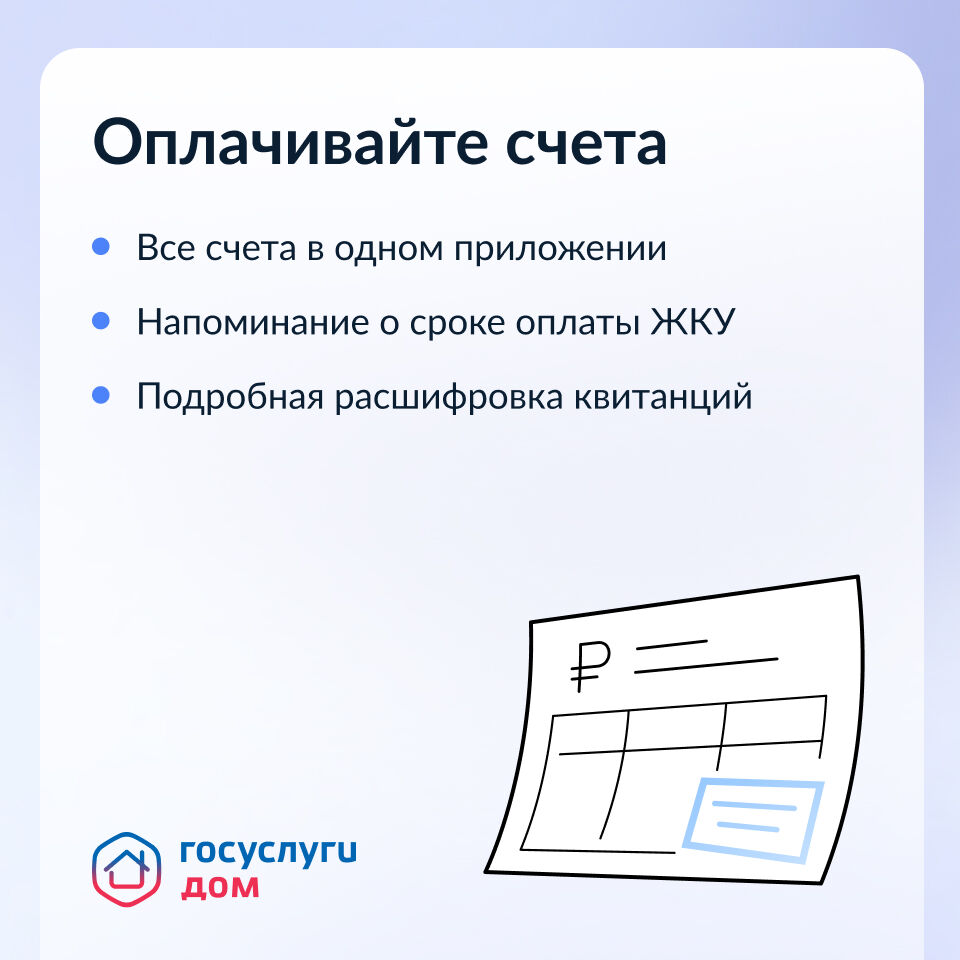 Оплачивайте счета

• Все счета в одном приложении
• Напоминание о сроке оплаты ЖКУ
• Подробная расшифровка квитанций

₽

госуслуги
дом